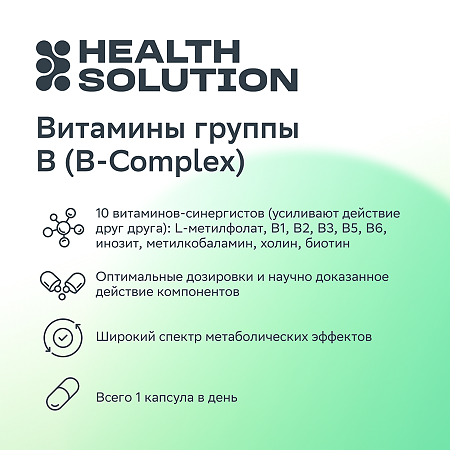 HEALTH SOLUTION

Витамины группы B (B-Complex)

10 витаминов-синергистов (усиливают действие друг друга): L-метилфолат, B1, B2, B3, B5, B6, инозит, метилкобаламин, холин, биотин

Оптимальные дозировки и научно доказанное действие компонентов

Широкий спектр метаболических эффектов

Всего 1 капсула в день